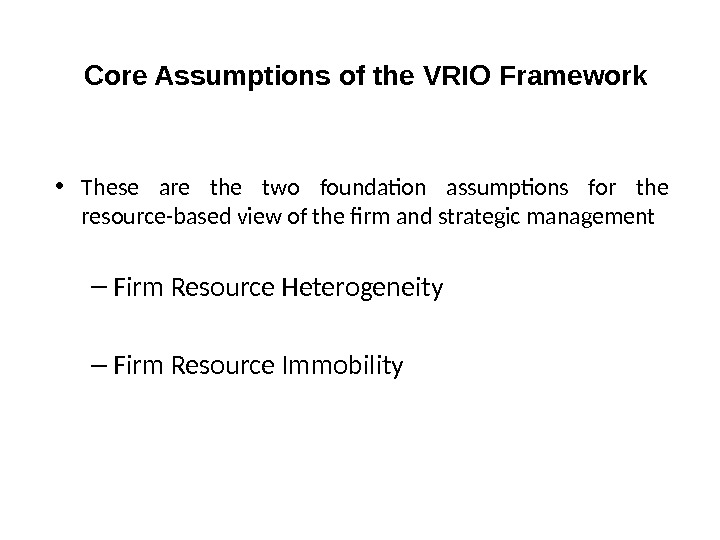 Core Assumptions of the VRIO Framework

• These are the two foundation assumptions for the resource-based view of the firm and strategic management

– Firm Resource Heterogeneity

– Firm Resource Immobility